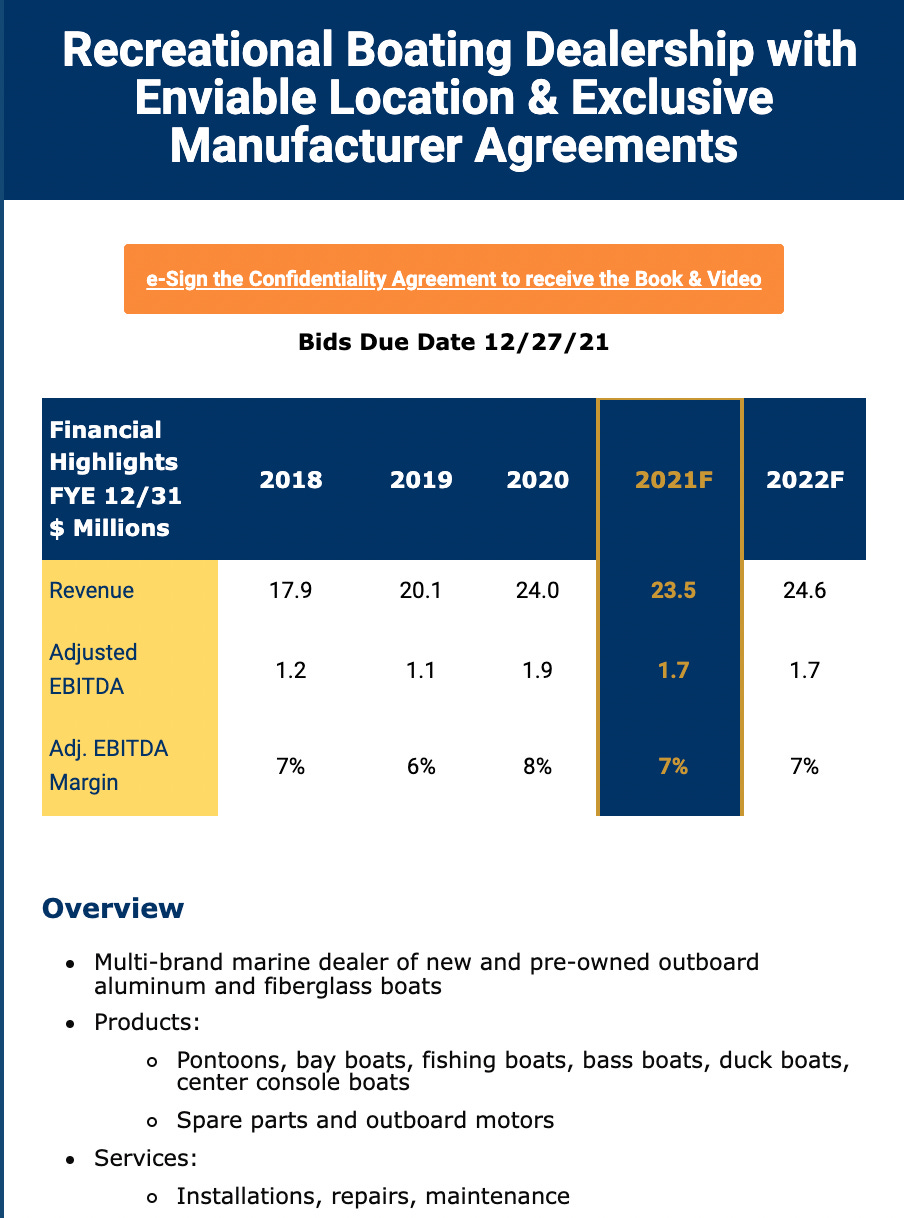 Recreational Boating Dealership with Enviable Location & Exclusive Manufacturer Agreements

e-Sign the Confidentiality Agreement to receive the Book & Video

Bids Due Date 12/27/21

| Financial Highlights FYE 12/31 $ Millions | 2018 | 2019 | 2020 | 2021F | 2022F |
|---|---|---|---|---|---|
| Revenue | 17.9 | 20.1 | 24.0 | 23.5 | 24.6 |
| Adjusted EBITDA | 1.2 | 1.1 | 1.9 | 1.7 | 1.7 |
| Adj. EBITDA Margin | 7% | 6% | 8% | 7% | 7% |

Overview

- Multi-brand marine dealer of new and pre-owned outboard aluminum and fiberglass boats
- Products:
  - Pontoons, bay boats, fishing boats, bass boats, duck boats, center console boats
  - Spare parts and outboard motors
- Services:
  - Installations, repairs, maintenance